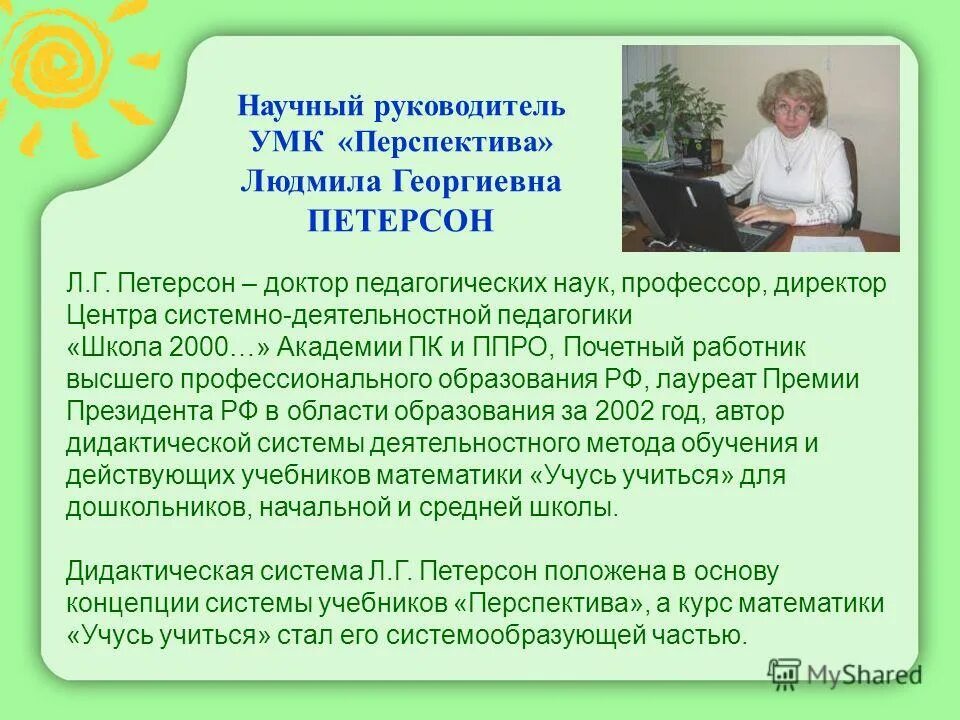 Научный руководитель
УМК «Перспектива»
Людмила Георгиевна
ПЕТЕРСОН

Л.Г. Петерсон – доктор педагогических наук, профессор, директор Центра системно-деятельностной педагогики «Школа 2000…» Академии ПК и ППРО, Почетный работник высшего профессионального образования РФ, лауреат Премии Президента РФ в области образования за 2002 год, автор дидактической системы деятельностного метода обучения и действующих учебников математики «Учусь учиться» для дошкольников, начальной и средней школы.

Дидактическая система Л.Г. Петерсон положена в основу концепции системы учебников «Перспектива», а курс математики «Учусь учиться» стал его системообразующей частью.

MyShared